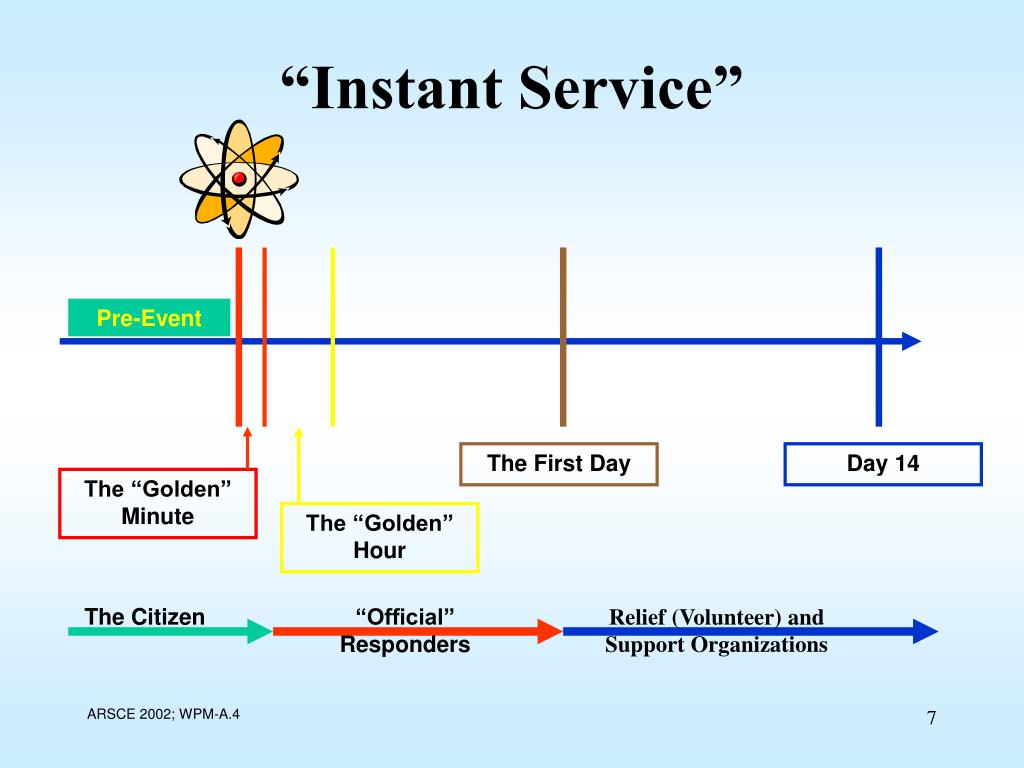 “Instant Service”

Pre-Event

The First Day

Day 14

The “Golden” Minute

The “Golden” Hour

The Citizen

“Official” Responders

Relief (Volunteer) and Support Organizations

ARSCE 2002; WPM-A.4

7